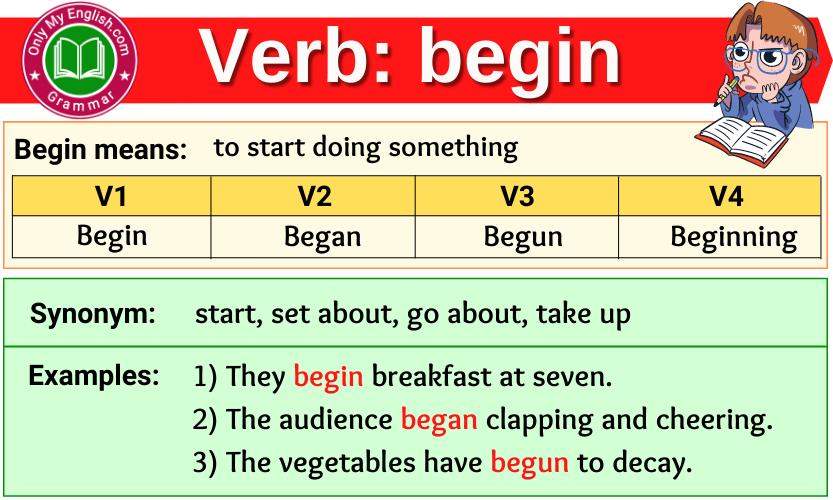 Only My English.com
Grammar

Verb: begin

Begin means: to start doing something

| V1 | V2 | V3 | V4 |
|---|---|---|---|
| Begin | Began | Begun | Beginning |

Synonym: start, set about, go about, take up

Examples: 1) They begin breakfast at seven.
2) The audience began clapping and cheering.
3) The vegetables have begun to decay.